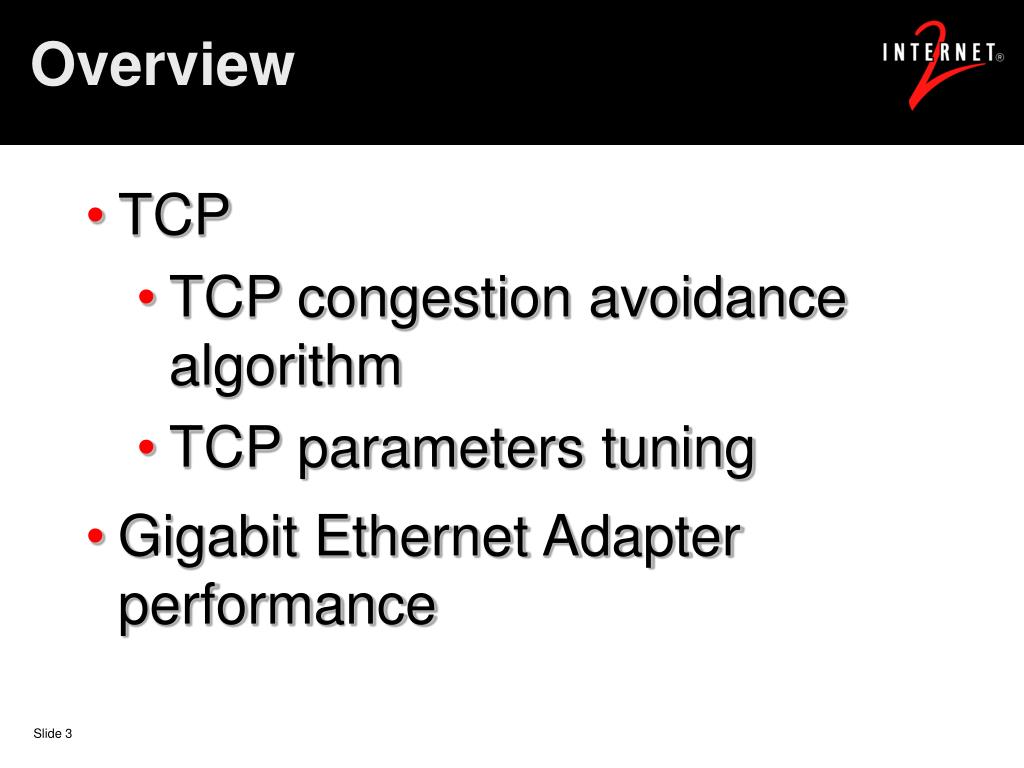 Overview

INTERNET® 2

• TCP
• TCP congestion avoidance algorithm
• TCP parameters tuning
• Gigabit Ethernet Adapter performance

Slide 3